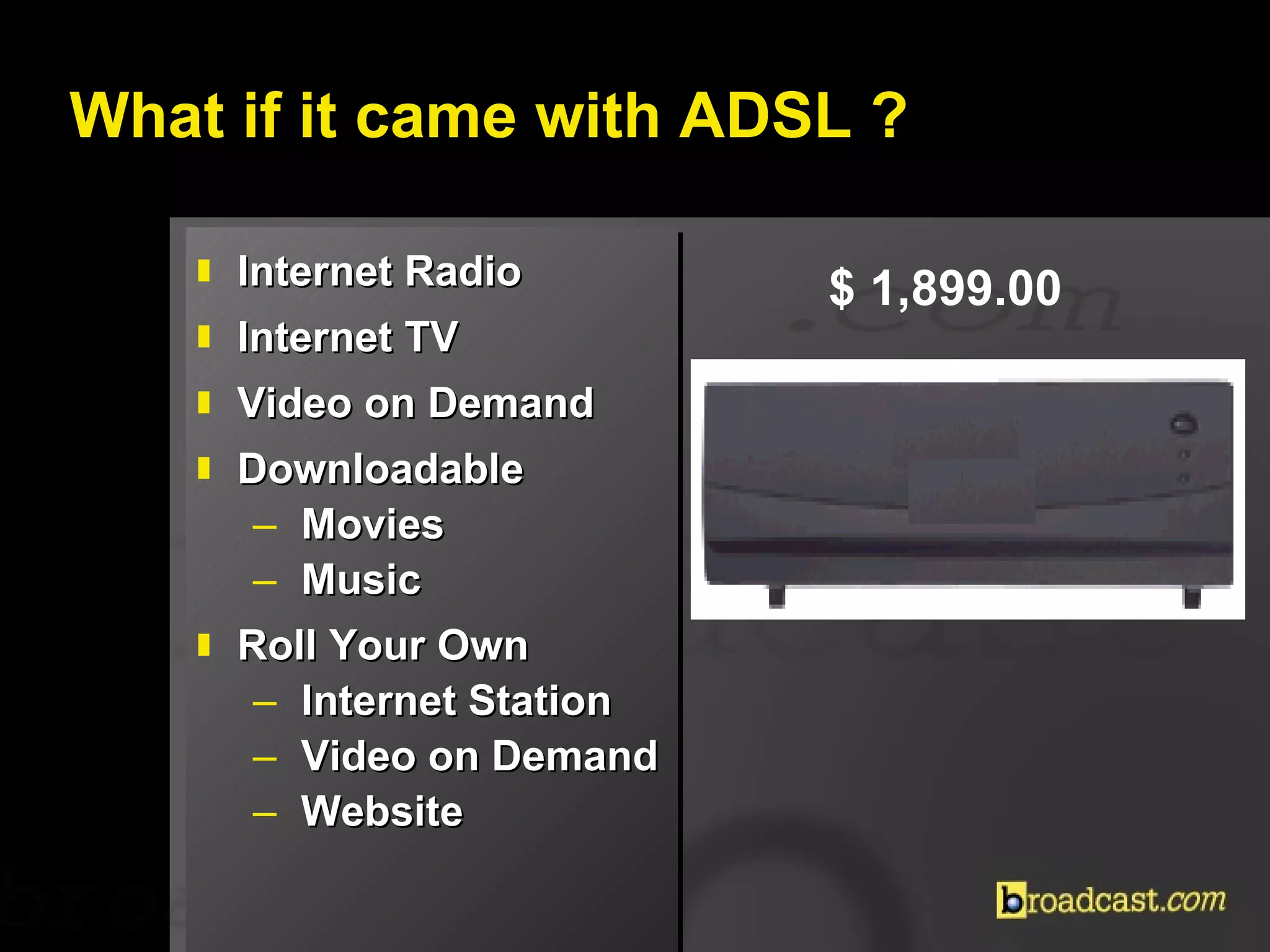 What if it came with ADSL ?

Internet Radio

Internet TV

Video on Demand

Downloadable
– Movies
– Music

Roll Your Own
– Internet Station
– Video on Demand
– Website

$ 1,899.00

broadcast.com